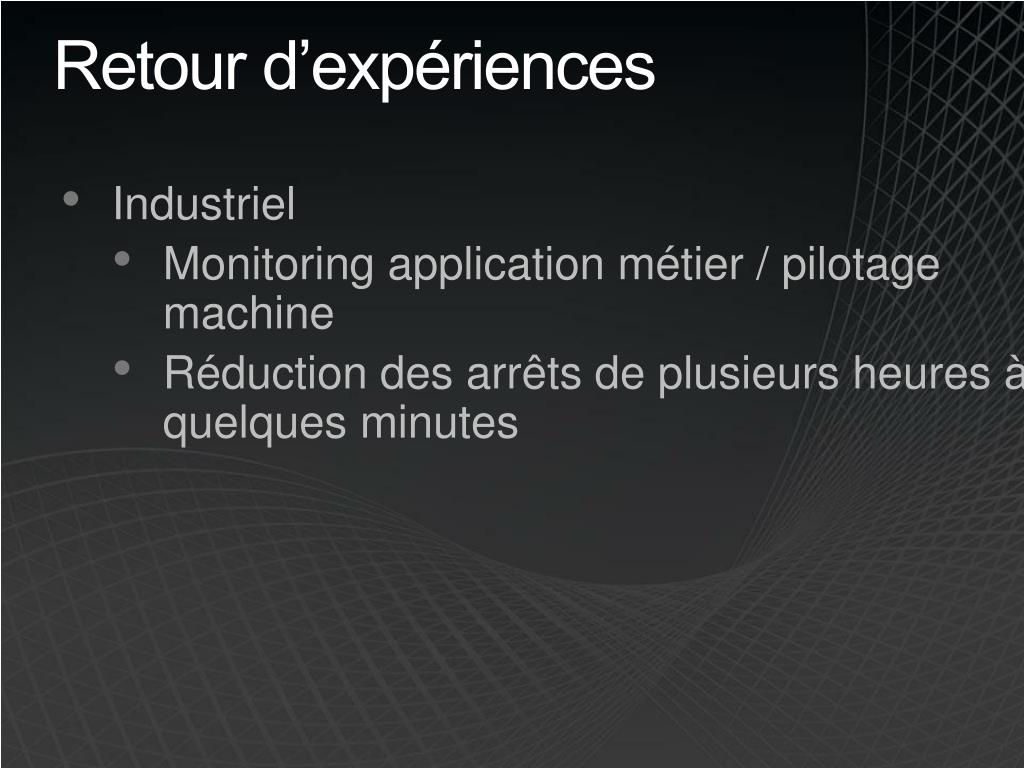 Retour d’expériences

• Industriel
  • Monitoring application métier / pilotage machine
  • Réduction des arrêts de plusieurs heures à quelques minutes